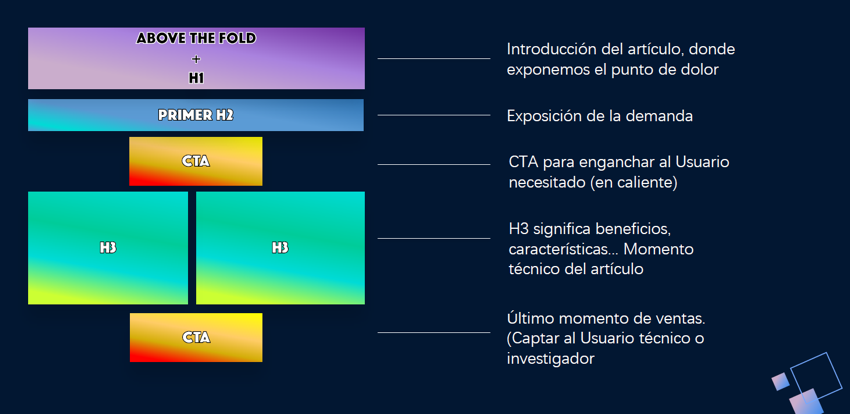 ABOVE THE FOLD
+
H1

Introducción del artículo, donde exponemos el punto de dolor

PRIMER H2

Exposición de la demanda

CTA

CTA para enganchar al Usuario necesitado (en caliente)

H3

H3

H3 significa beneficios, características... Momento técnico del artículo

CTA

Último momento de ventas. (Captar al Usuario técnico o investigador